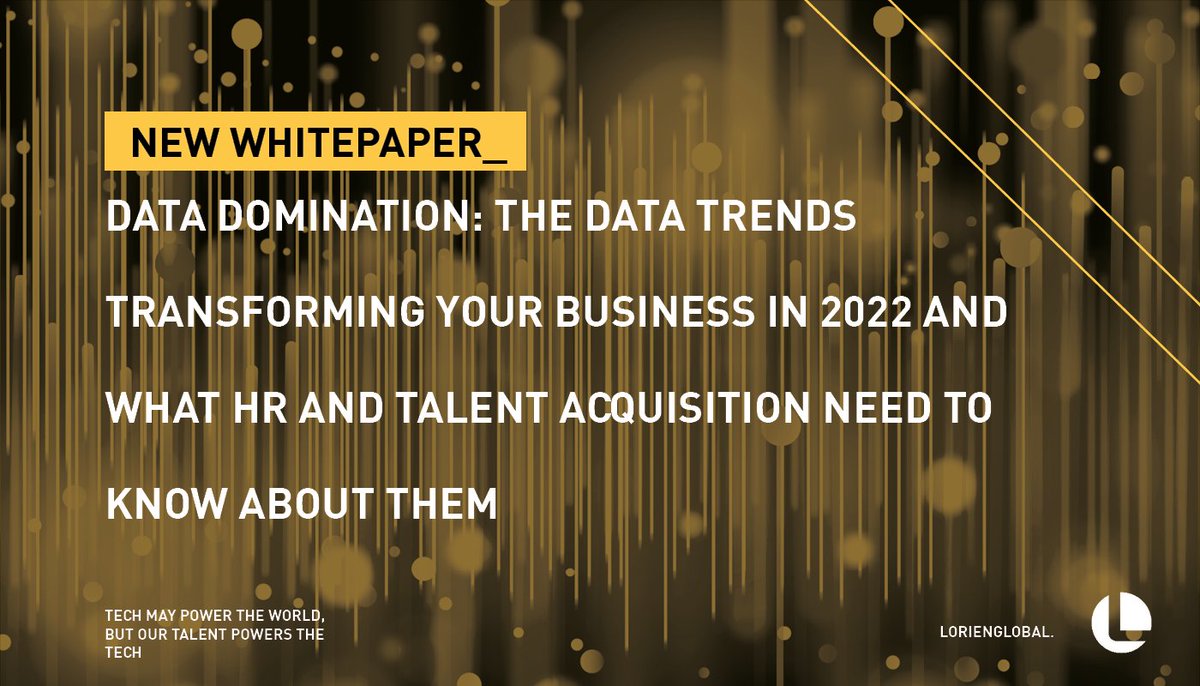 NEW WHITEPAPER_

DATA DOMINATION: THE DATA TRENDS TRANSFORMING YOUR BUSINESS IN 2022 AND WHAT HR AND TALENT ACQUISITION NEED TO KNOW ABOUT THEM

TECH MAY POWER THE WORLD, BUT OUR TALENT POWERS THE TECH

LORIENGLOBAL.